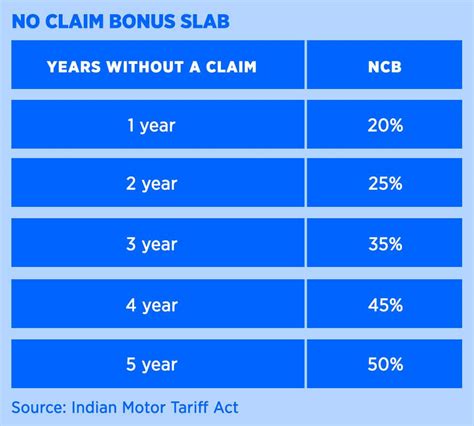 NO CLAIM BONUS SLAB

| YEARS WITHOUT A CLAIM | NCB |
|---|---|
| 1 year | 20% |
| 2 year | 25% |
| 3 year | 35% |
| 4 year | 45% |
| 5 year | 50% |

Source: Indian Motor Tariff Act